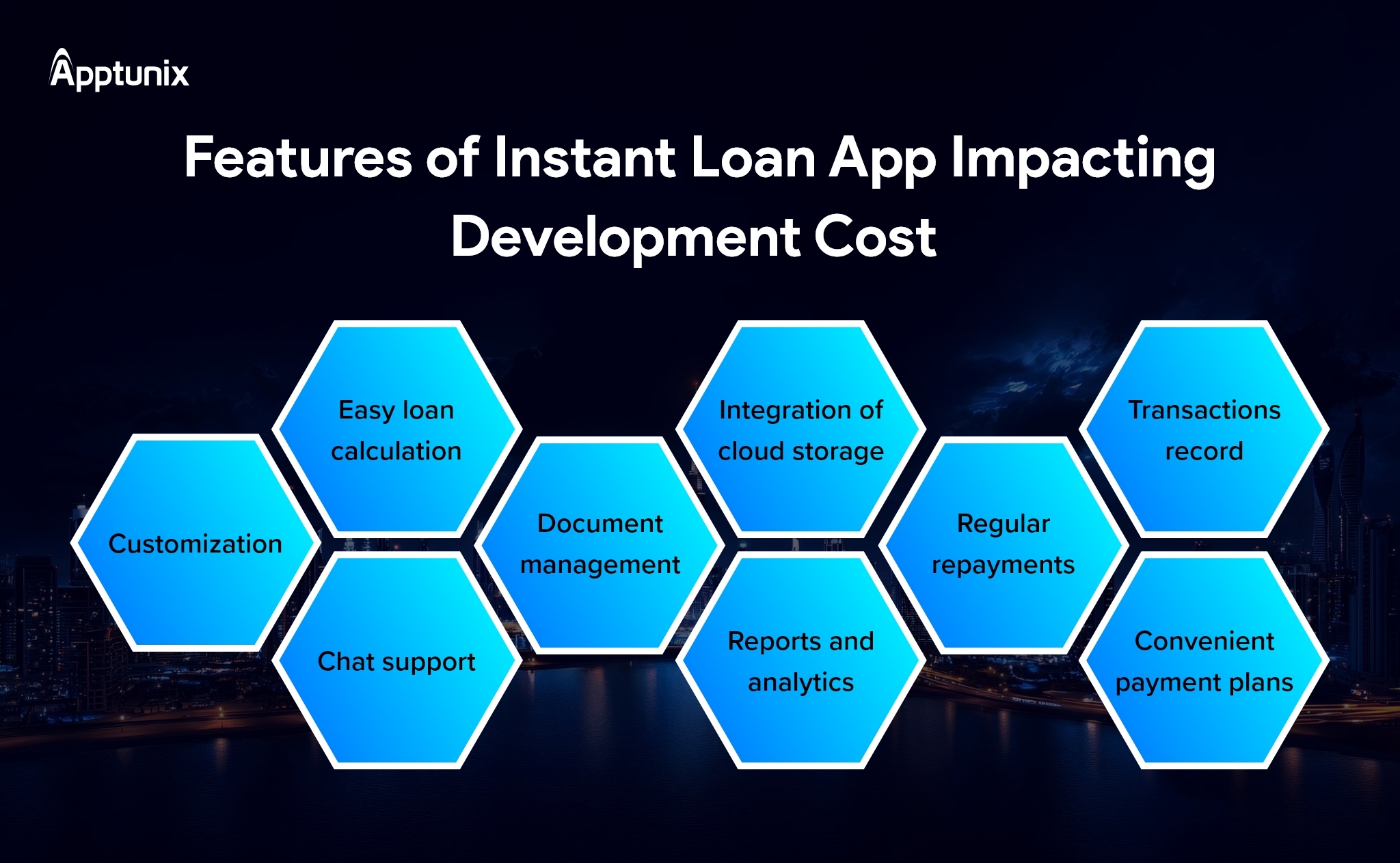 Apptunix

Features of Instant Loan App Impacting Development Cost

Customization

Easy loan calculation

Chat support

Document management

Integration of cloud storage

Reports and analytics

Regular repayments

Transactions record

Convenient payment plans